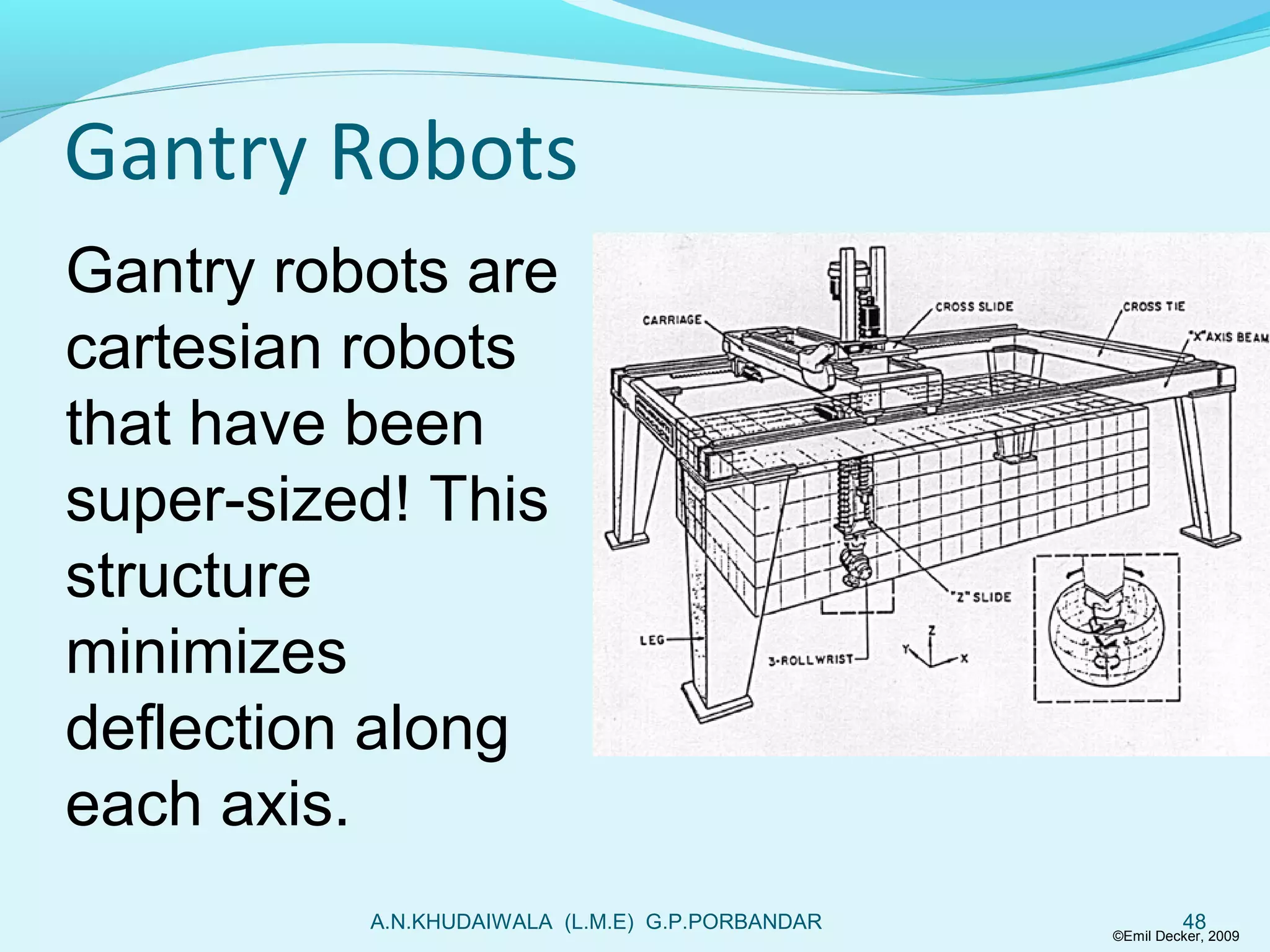 Gantry Robots

Gantry robots are cartesian robots that have been super-sized! This structure minimizes deflection along each axis.

CARRIAGE
CROSS SLIDE
CROSS TIE
"X" AXIS BEAM
"Z" SLIDE
LEG
3-ROLL WRIST
Z
Y
X

A.N.KHUDAIWALA (L.M.E) G.P.PORBANDAR

48

©Emil Decker, 2009